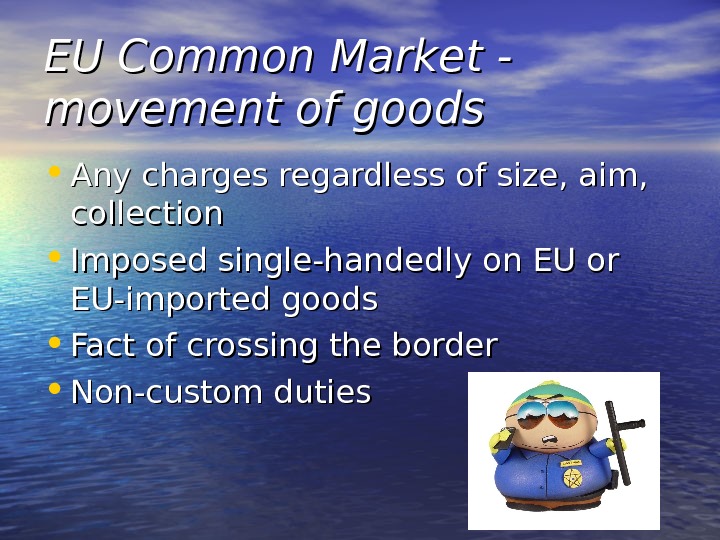 EU Common Market - movement of goods

• Any charges regardless of size, aim, collection
• Imposed single-handedly on EU or EU-imported goods
• Fact of crossing the border
• Non-custom duties